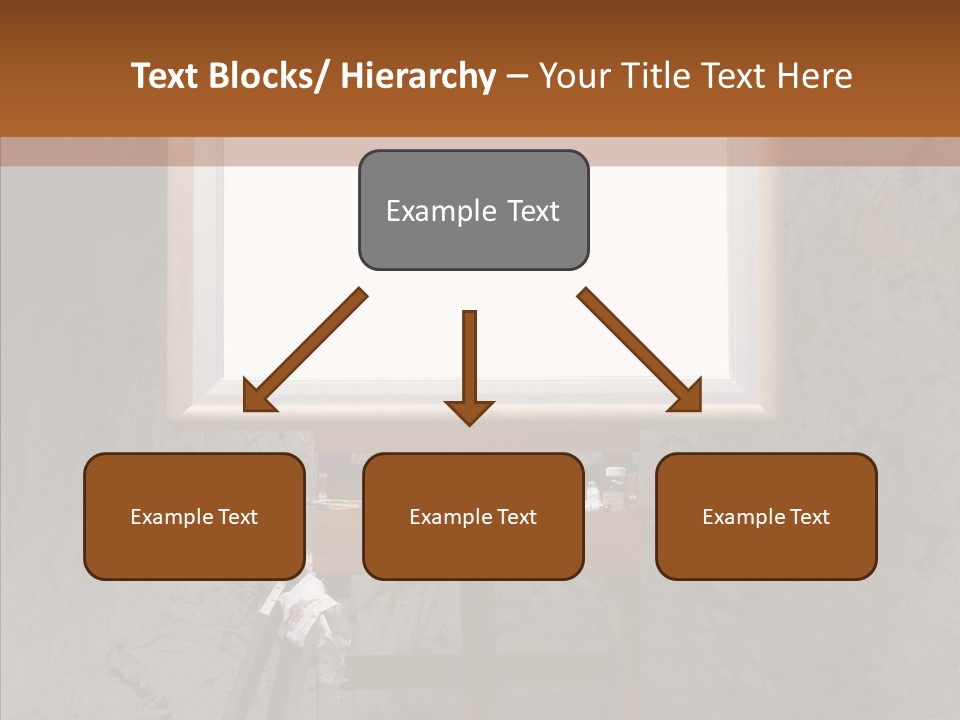 Text Blocks/ Hierarchy – Your Title Text Here

Example Text

Example Text

Example Text

Example Text